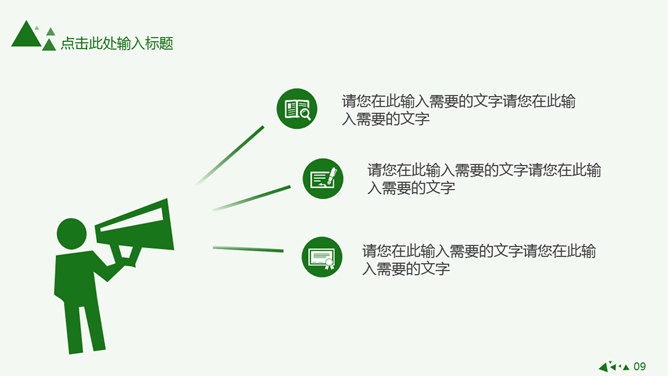 点击此处输入标题

请您在此输入需要的文字请您在此输入需要的文字

请您在此输入需要的文字请您在此输入需要的文字

请您在此输入需要的文字请您在此输入需要的文字

09